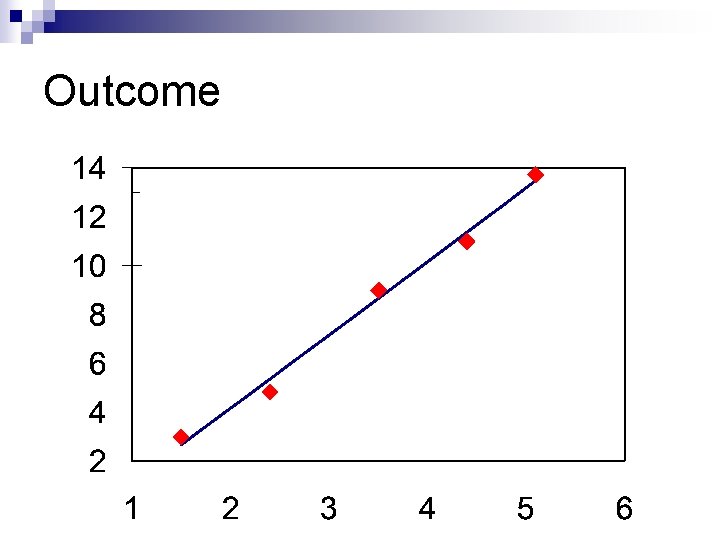 Outcome

14
12
10
8
6
4
2

1 2 3 4 5 6